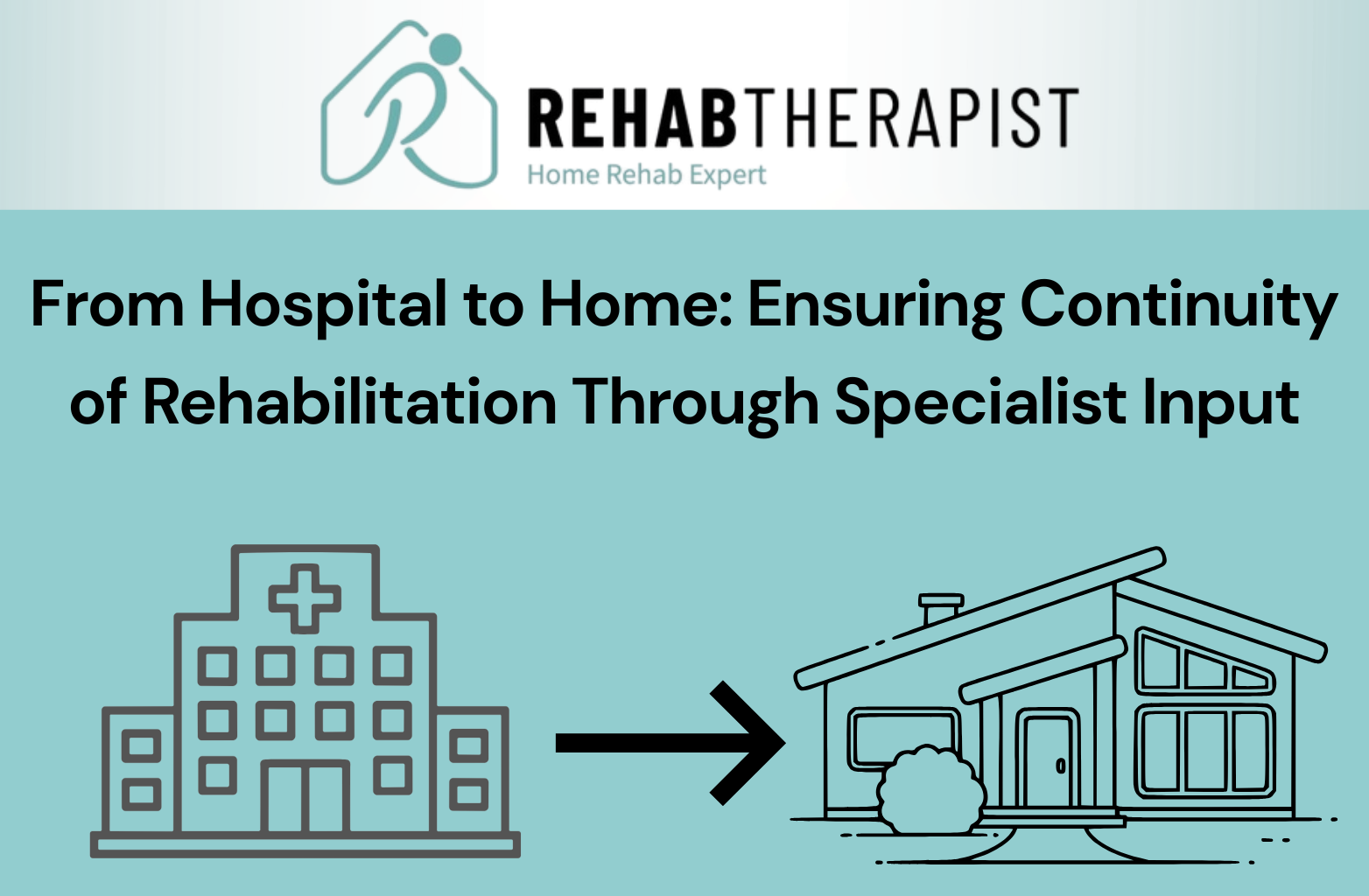 REHABTHERAPIST
Home Rehab Expert

From Hospital to Home: Ensuring Continuity of Rehabilitation Through Specialist Input